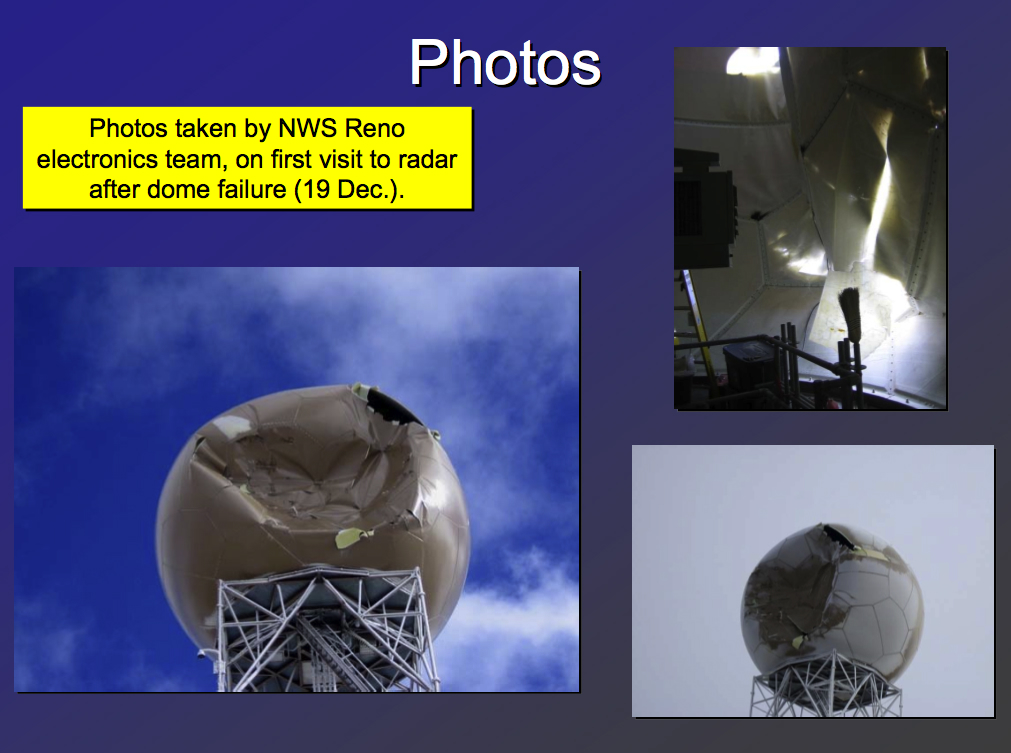 Photos

Photos taken by NWS Reno electronics team, on first visit to radar after dome failure (19 Dec.).